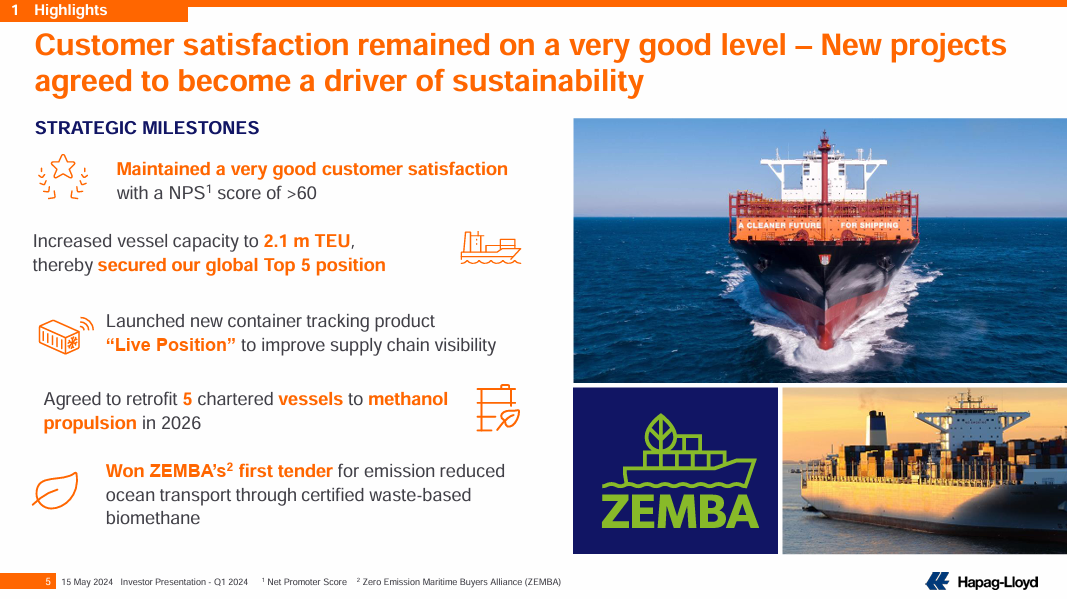 1 Highlights

Customer satisfaction remained on a very good level – New projects agreed to become a driver of sustainability

STRATEGIC MILESTONES

Maintained a very good customer satisfaction with a NPS$^1$ score of >60

Increased vessel capacity to 2.1 m TEU, thereby secured our global Top 5 position

Launched new container tracking product "Live Position" to improve supply chain visibility

Agreed to retrofit 5 chartered vessels to methanol propulsion in 2026

Won ZEMBA's$^2$ first tender for emission reduced ocean transport through certified waste-based biomethane

A CLEANER FUTURE FOR SHIPPING

ZEMBA

5 15 May 2024 Investor Presentation - Q1 2024 $^1$ Net Promoter Score $^2$ Zero Emission Maritime Buyers Alliance (ZEMBA)

Hapag-Lloyd